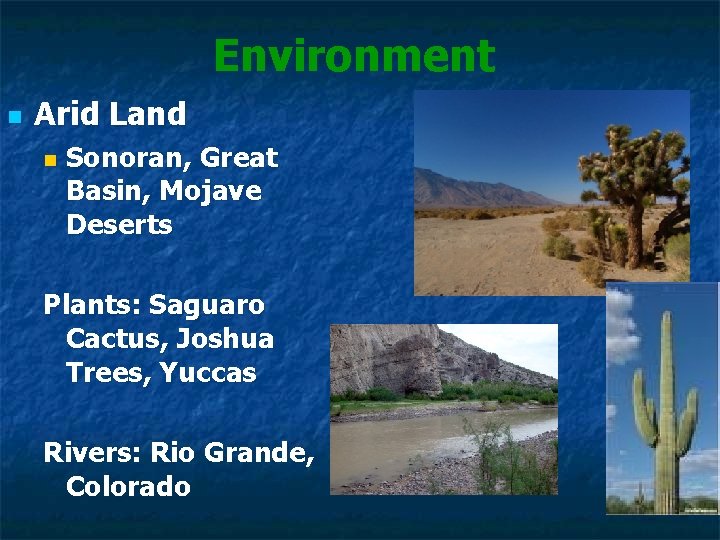 Environment

Arid Land

Sonoran, Great Basin, Mojave Deserts

Plants: Saguaro Cactus, Joshua Trees, Yuccas

Rivers: Rio Grande, Colorado